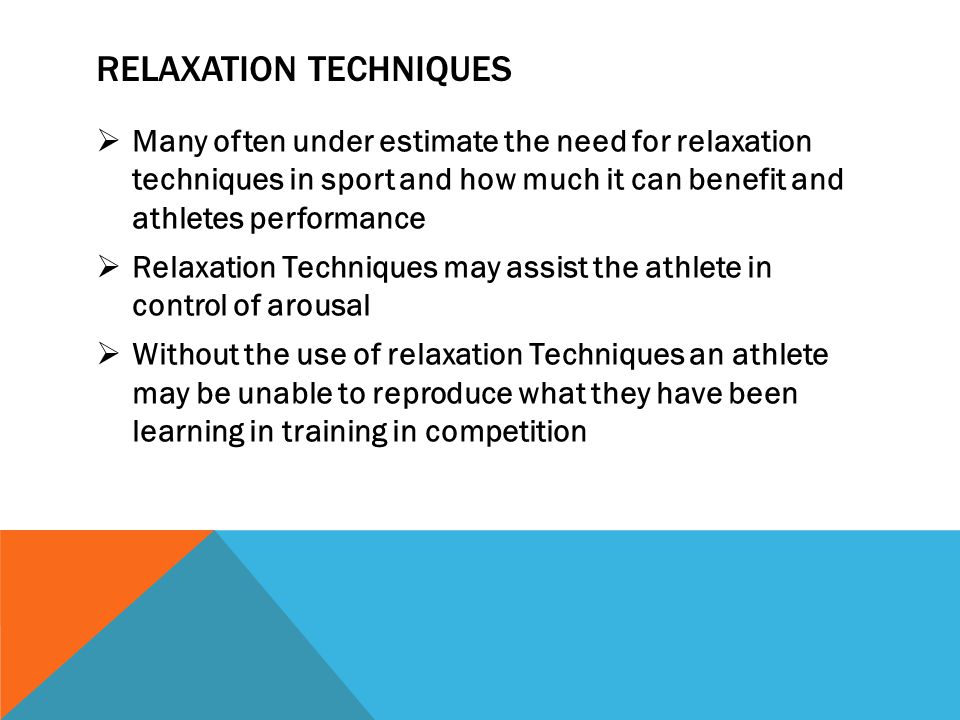 RELAXATION TECHNIQUES

➢ Many often under estimate the need for relaxation techniques in sport and how much it can benefit and athletes performance

➢ Relaxation Techniques may assist the athlete in control of arousal

➢ Without the use of relaxation Techniques an athlete may be unable to reproduce what they have been learning in training in competition